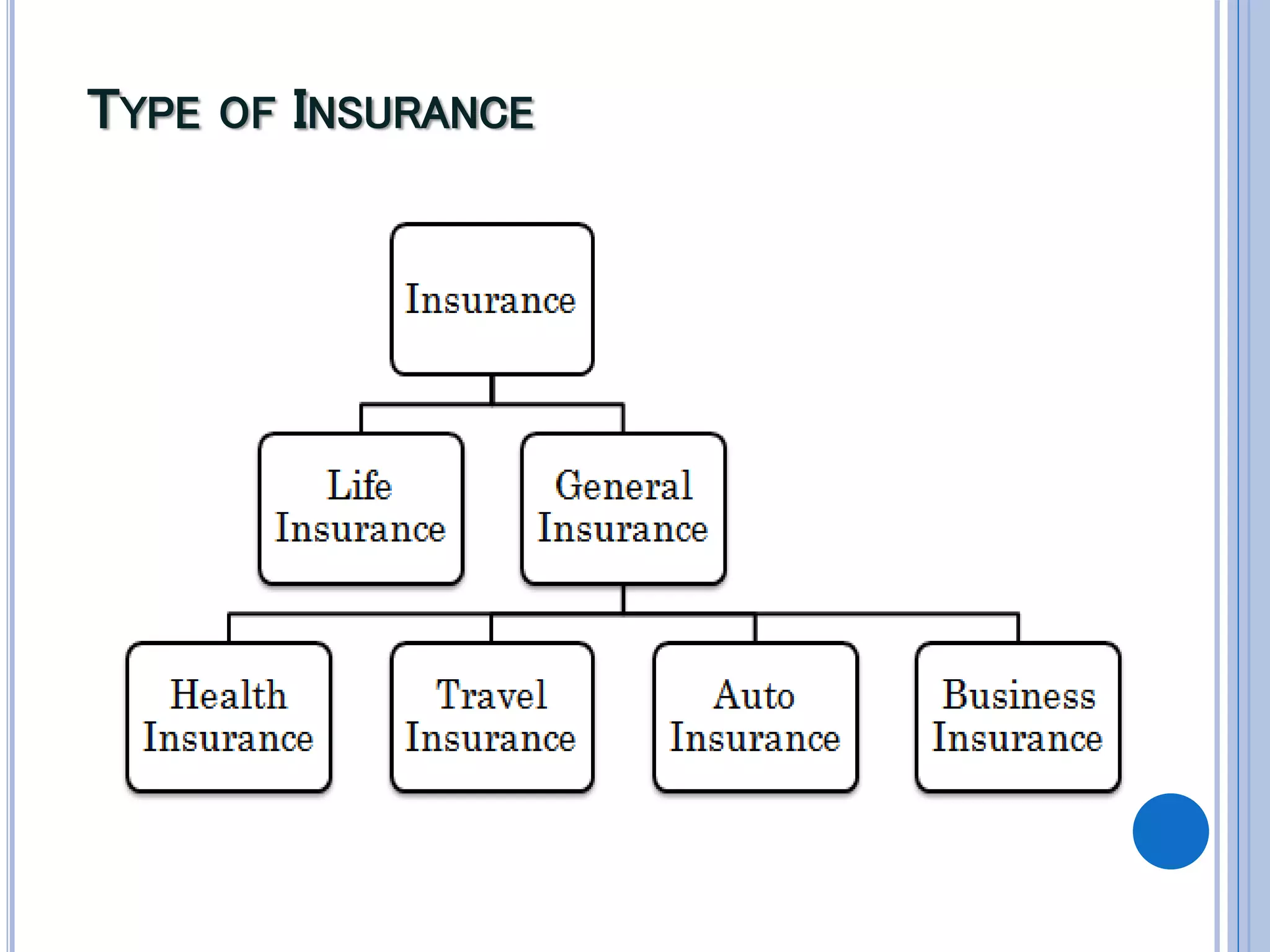 TYPE OF INSURANCE

Insurance

Life Insurance

General Insurance

Health Insurance

Travel Insurance

Auto Insurance

Business Insurance